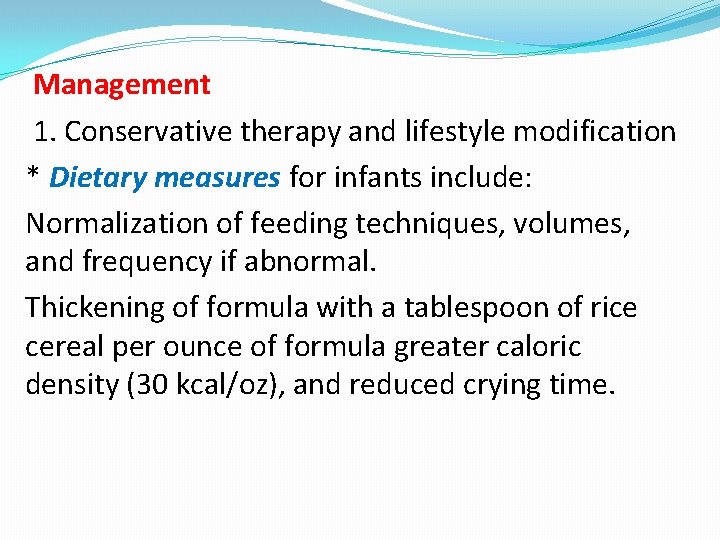 Management

1. Conservative therapy and lifestyle modification

* Dietary measures for infants include:

Normalization of feeding techniques, volumes, and frequency if abnormal.

Thickening of formula with a tablespoon of rice cereal per ounce of formula greater caloric density (30 kcal/oz), and reduced crying time.